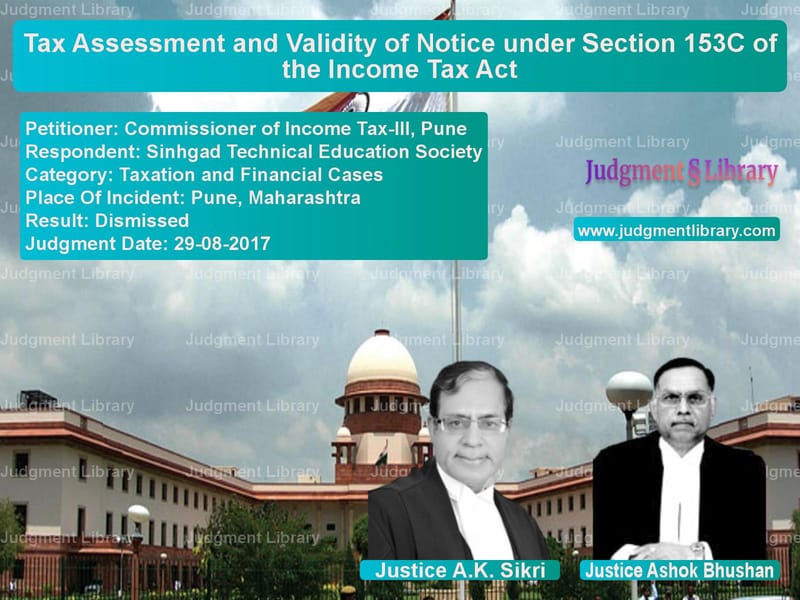 Tax Assessment and Validity of Notice under Section 153C of the Income Tax Act

Petitioner: Commissioner of Income Tax-III, Pune
Respondent: Sinhgad Technical Education Society
Category: Taxation and Financial Cases
Place Of Incident: Pune, Maharashtra
Result: Dismissed
Judgment Date: 29-08-2017

Judgment § Library
www.judgmentlibrary.com

Justice A.K. Sikri
Justice Ashok Bhushan

Judgment Library